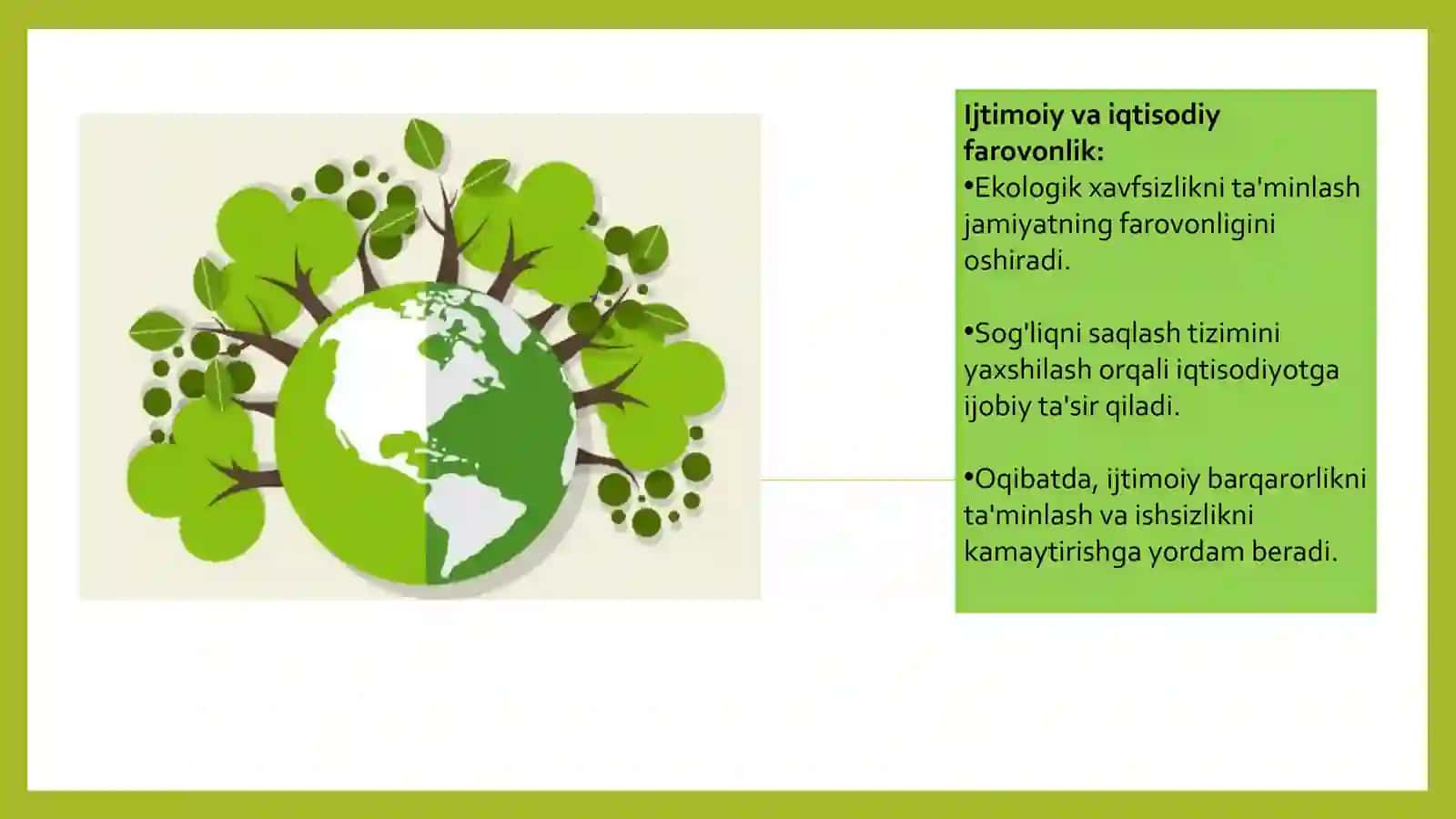 Ijtimoiy va iqtisodiy farovonlik:
•Ekologik xavfsizlikni ta'minlash jamiyatning farovonligini oshiradi.

•Sog'liqni saqlash tizimini yaxshilash orqali iqtisodiyotga ijobiy ta'sir qiladi.

•Oqibatda, ijtimoiy barqarorlikni ta'minlash va ishsizlikni kamaytirishga yordam beradi.